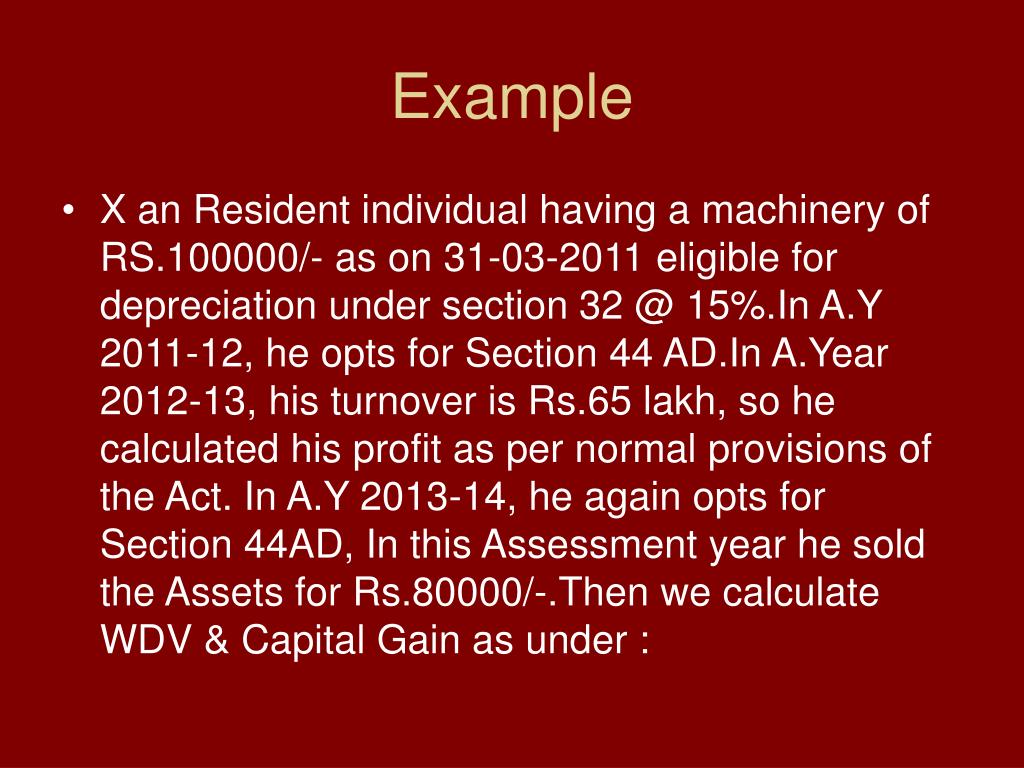 Example

• X an Resident individual having a machinery of RS.100000/- as on 31-03-2011 eligible for depreciation under section 32 @ 15%.In A.Y 2011-12, he opts for Section 44 AD.In A.Year 2012-13, his turnover is Rs.65 lakh, so he calculated his profit as per normal provisions of the Act. In A.Y 2013-14, he again opts for Section 44AD, In this Assessment year he sold the Assets for Rs.80000/-.Then we calculate WDV & Capital Gain as under :